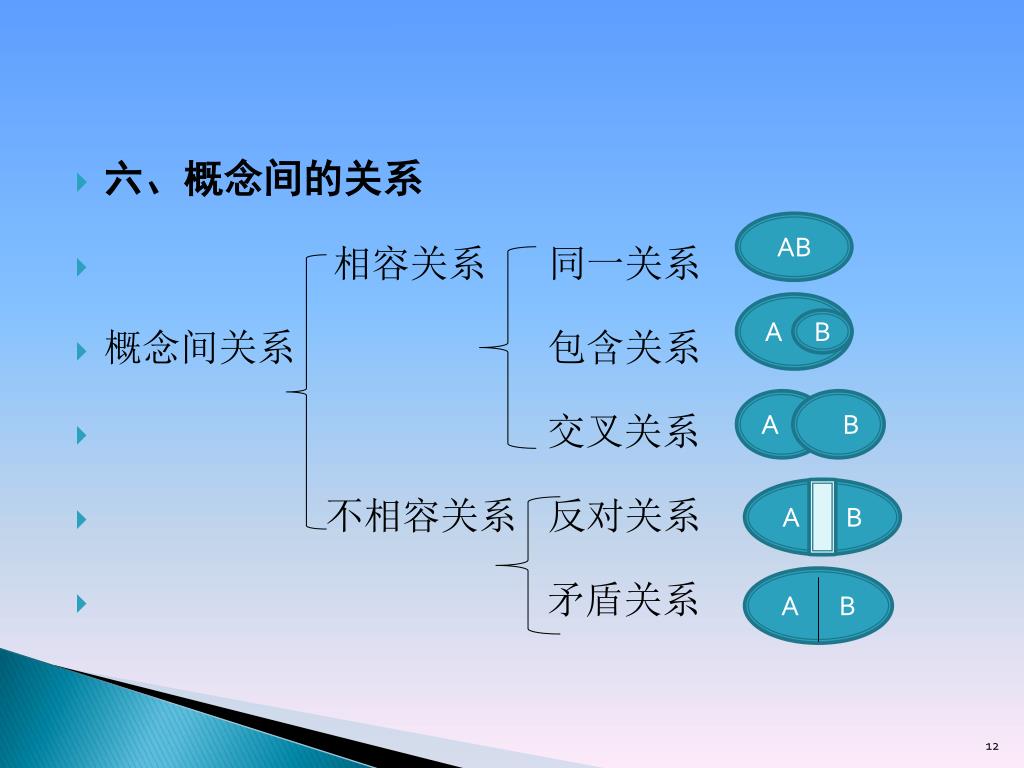 六、概念间的关系

相容关系 同一关系 AB

概念间关系 包含关系 A B

交叉关系 A B

不相容关系 反对关系 A B

矛盾关系 A B

12